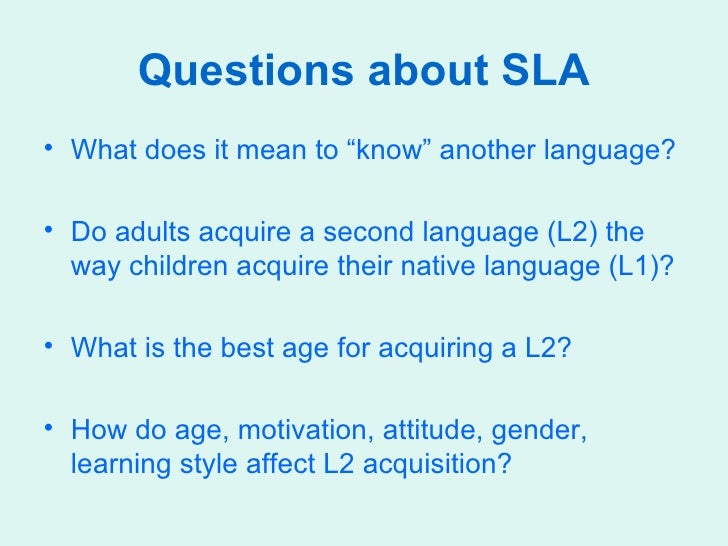 Questions about SLA

• What does it mean to “know” another language?

• Do adults acquire a second language (L2) the way children acquire their native language (L1)?

• What is the best age for acquiring a L2?

• How do age, motivation, attitude, gender, learning style affect L2 acquisition?